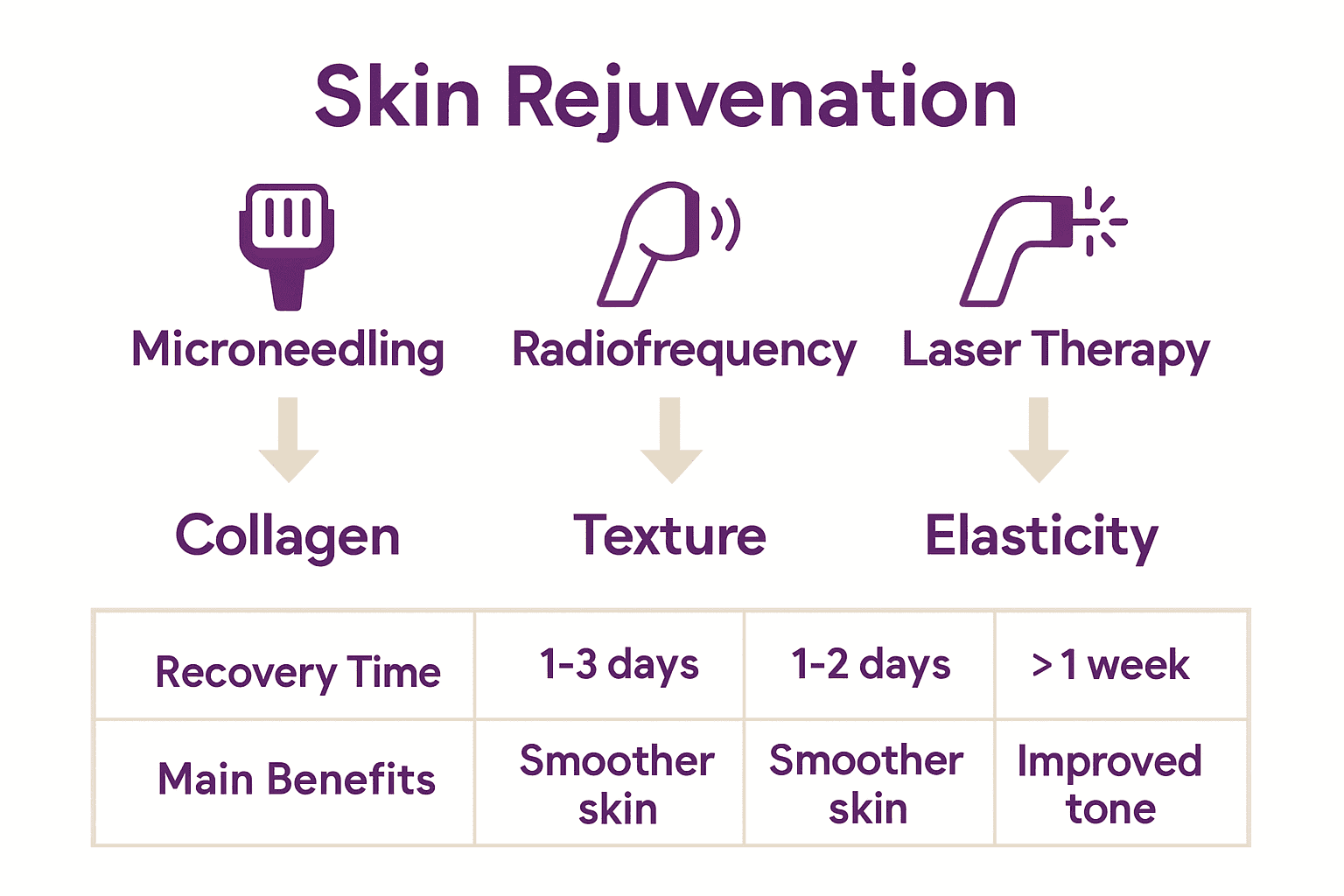 Skin Rejuvenation

Microneedling

Radiofrequency

Laser Therapy

Collagen

Texture

Elasticity

| Recovery Time | 1-3 days | 1-2 days | > 1 week |
|---|---|---|---|
| Main Benefits | Smoother skin | Smoother skin | Improved tone |